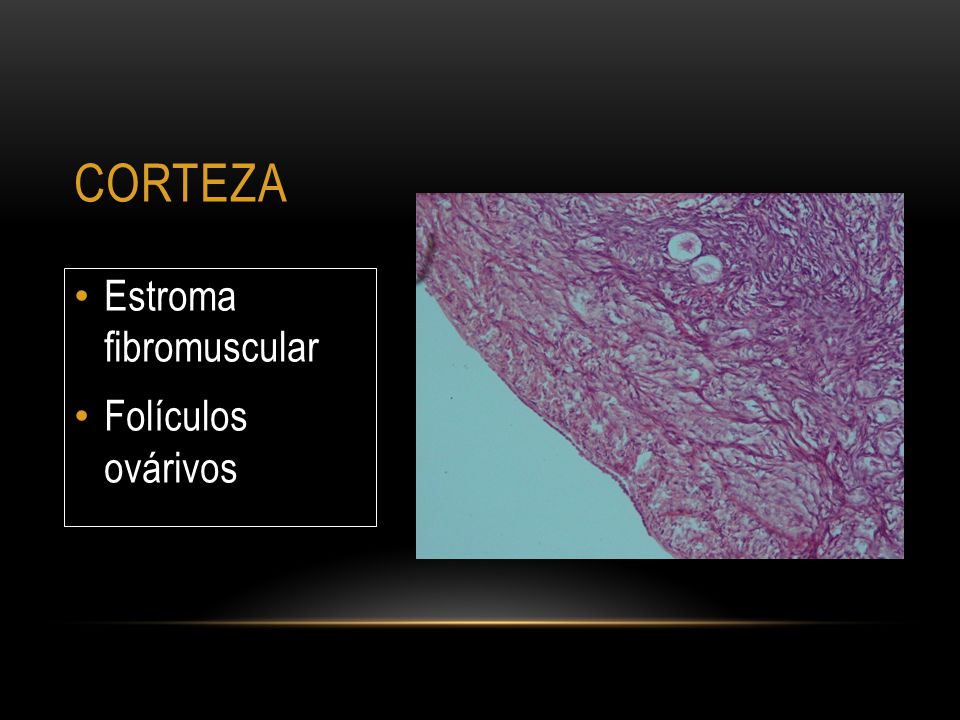 CORTEZA

• Estroma fibromuscular
• Folículos ovárivos